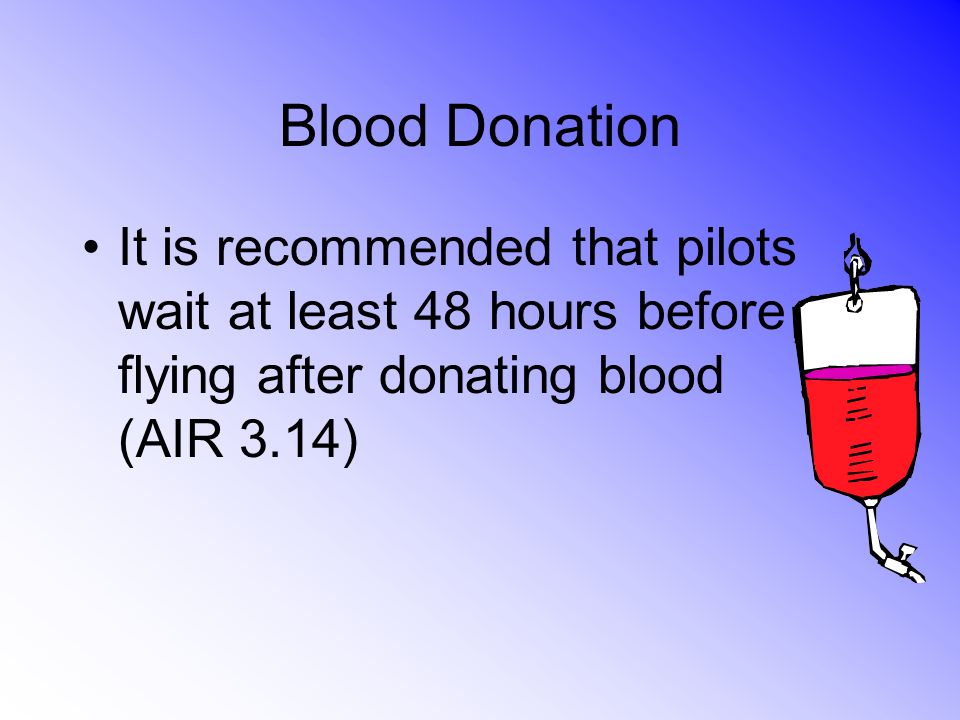 Blood Donation

• It is recommended that pilots wait at least 48 hours before flying after donating blood (AIR 3.14)